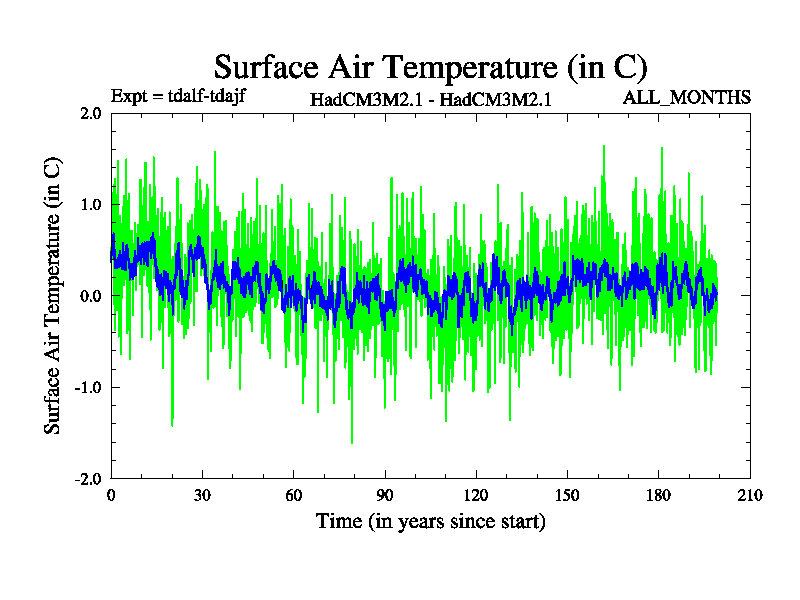 Surface Air Temperature (in C)

Expt = tdalf-tdajf HadCM3M2.1 - HadCM3M2.1 ALL_MONTHS

Surface Air Temperature (in C)

2.0
1.0
0.0
-1.0
-2.0

0 30 60 90 120 150 180 210

Time (in years since start)